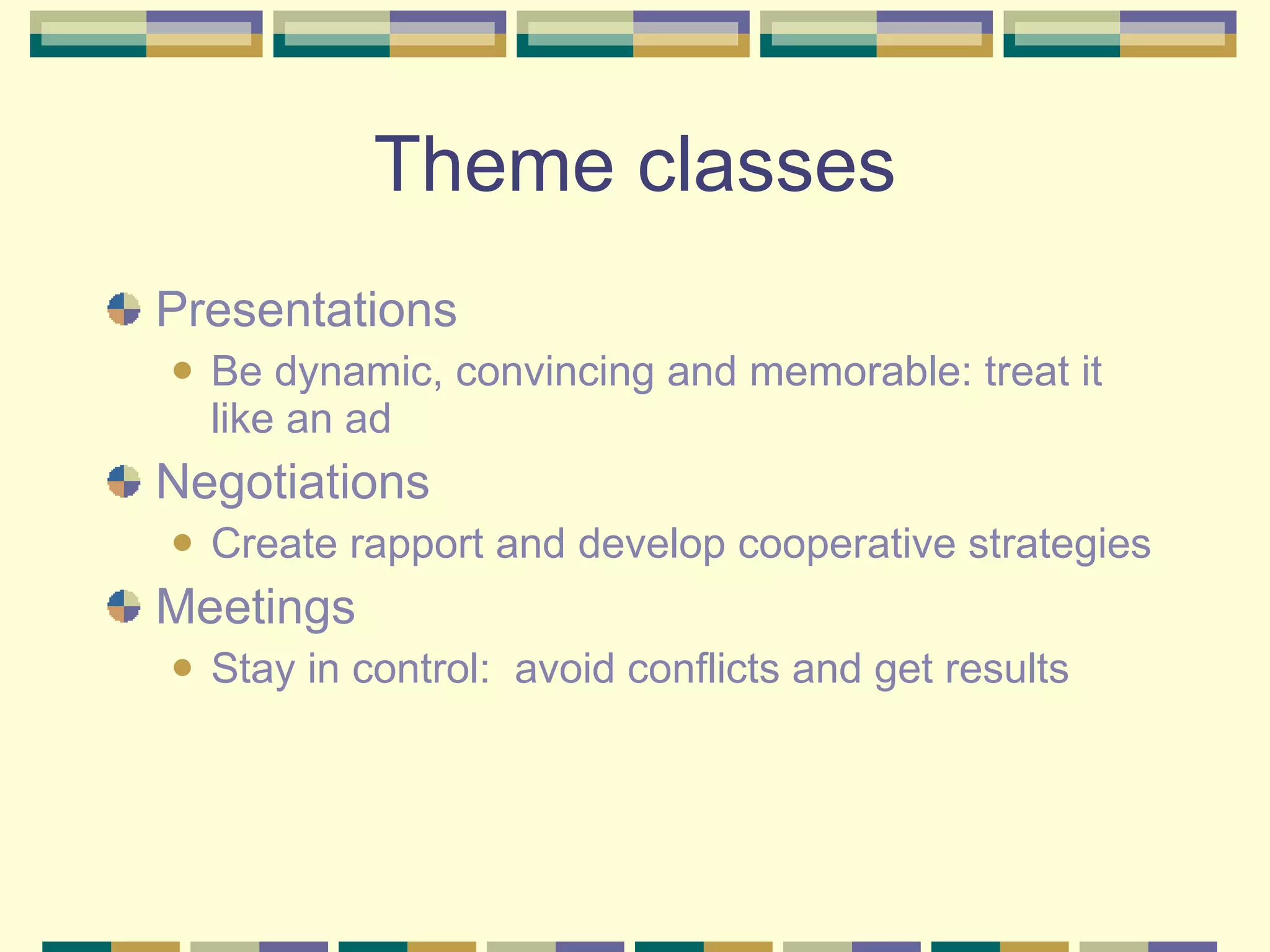 Theme classes

Presentations

Be dynamic, convincing and memorable: treat it like an ad

Negotiations

Create rapport and develop cooperative strategies

Meetings

Stay in control:  avoid conflicts and get results